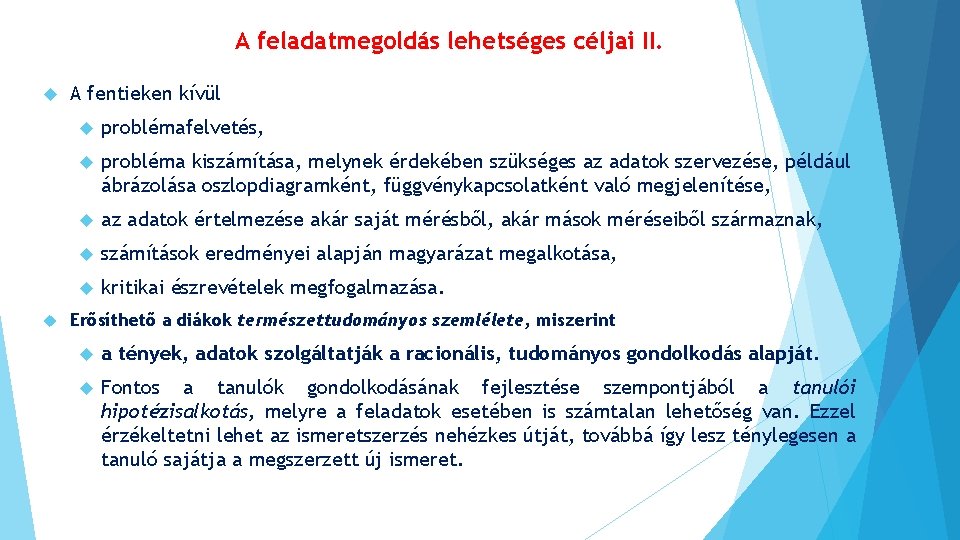 A feladatmegoldás lehetséges céljai II.

A fentieken kívül

problémafelvetés,

probléma kiszámítása, melynek érdekében szükséges az adatok szervezése, például ábrázolása oszlopdiagramként, függvénykapcsolatként való megjelenítése,

az adatok értelmezése akár saját mérésből, akár mások méréseiből származnak,

számítások eredményei alapján magyarázat megalkotása,

kritikai észrevételek megfogalmazása.

Erősíthető a diákok természettudományos szemlélete, miszerint

a tények, adatok szolgáltatják a racionális, tudományos gondolkodás alapját.

Fontos a tanulók gondolkodásának fejlesztése szempontjából a tanulói hipotézisalkotás, melyre a feladatok esetében is számtalan lehetőség van. Ezzel érzékeltetni lehet az ismeretszerzés nehézkes útját, továbbá így lesz ténylegesen a tanuló sajátja a megszerzett új ismeret.